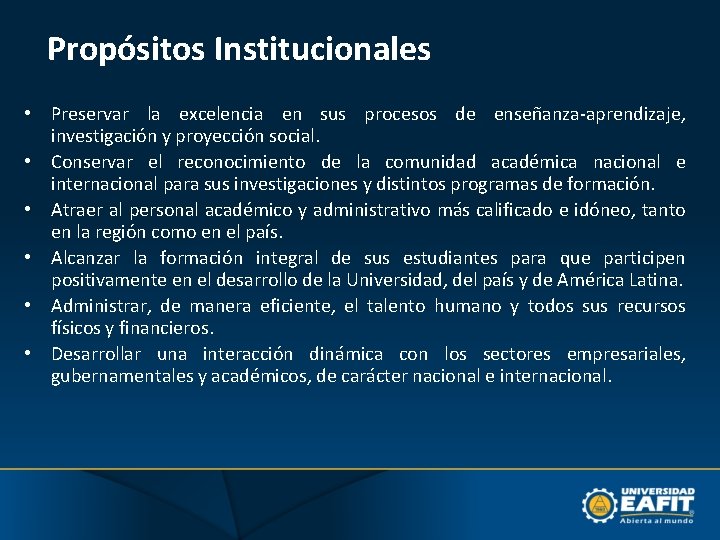 Propósitos Institucionales

• Preservar la excelencia en sus procesos de enseñanza-aprendizaje, investigación y proyección social.
• Conservar el reconocimiento de la comunidad académica nacional e internacional para sus investigaciones y distintos programas de formación.
• Atraer al personal académico y administrativo más calificado e idóneo, tanto en la región como en el país.
• Alcanzar la formación integral de sus estudiantes para que participen positivamente en el desarrollo de la Universidad, del país y de América Latina.
• Administrar, de manera eficiente, el talento humano y todos sus recursos físicos y financieros.
• Desarrollar una interacción dinámica con los sectores empresariales, gubernamentales y académicos, de carácter nacional e internacional.

UNIVERSIDAD EAFIT
Abierta al mundo